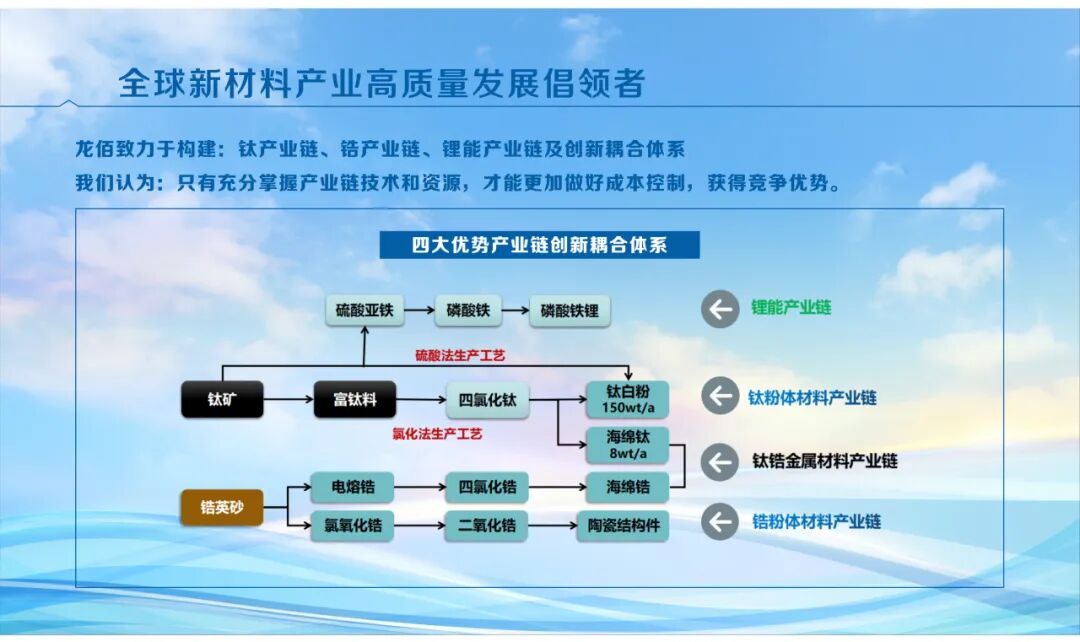 全球新材料产业高质量发展倡领者

龙佰致力于构建：钛产业链、锆产业链、锂能产业链及创新耦合体系
我们认为：只有充分掌握产业链技术和资源，才能更加做好成本控制，获得竞争优势。

四大优势产业链创新耦合体系

硫酸亚铁
磷酸铁
磷酸铁锂
锂能产业链
硫酸法生产工艺
钛矿
富钛料
四氯化钛
钛白粉 150wt/a
钛粉体材料产业链
氯化法生产工艺
海绵钛 8wt/a
钛锆金属材料产业链
锆英砂
电熔锆
四氯化锆
海绵锆
氯氧化锆
二氧化锆
陶瓷结构件
锆粉体材料产业链